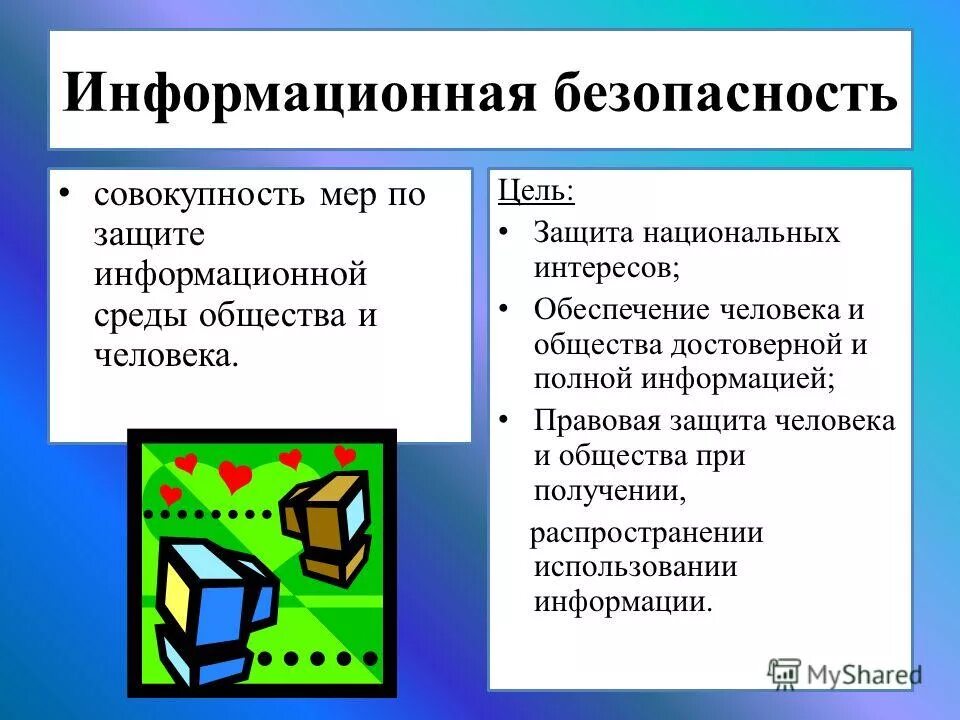 Информационная безопасность

• совокупность мер по защите информационной среды общества и человека.

Цель:

• Защита национальных интересов;

• Обеспечение человека и общества достоверной и полной информацией;

• Правовая защита человека и общества при получении,

распространении использовании информации.

MyShared